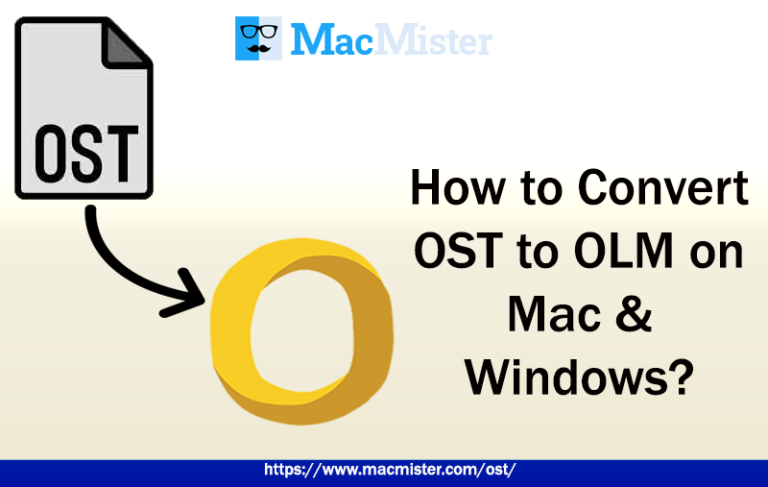 MacMister

OST

How to Convert OST to OLM on Mac & Windows?

https://www.macmister.com/ost/